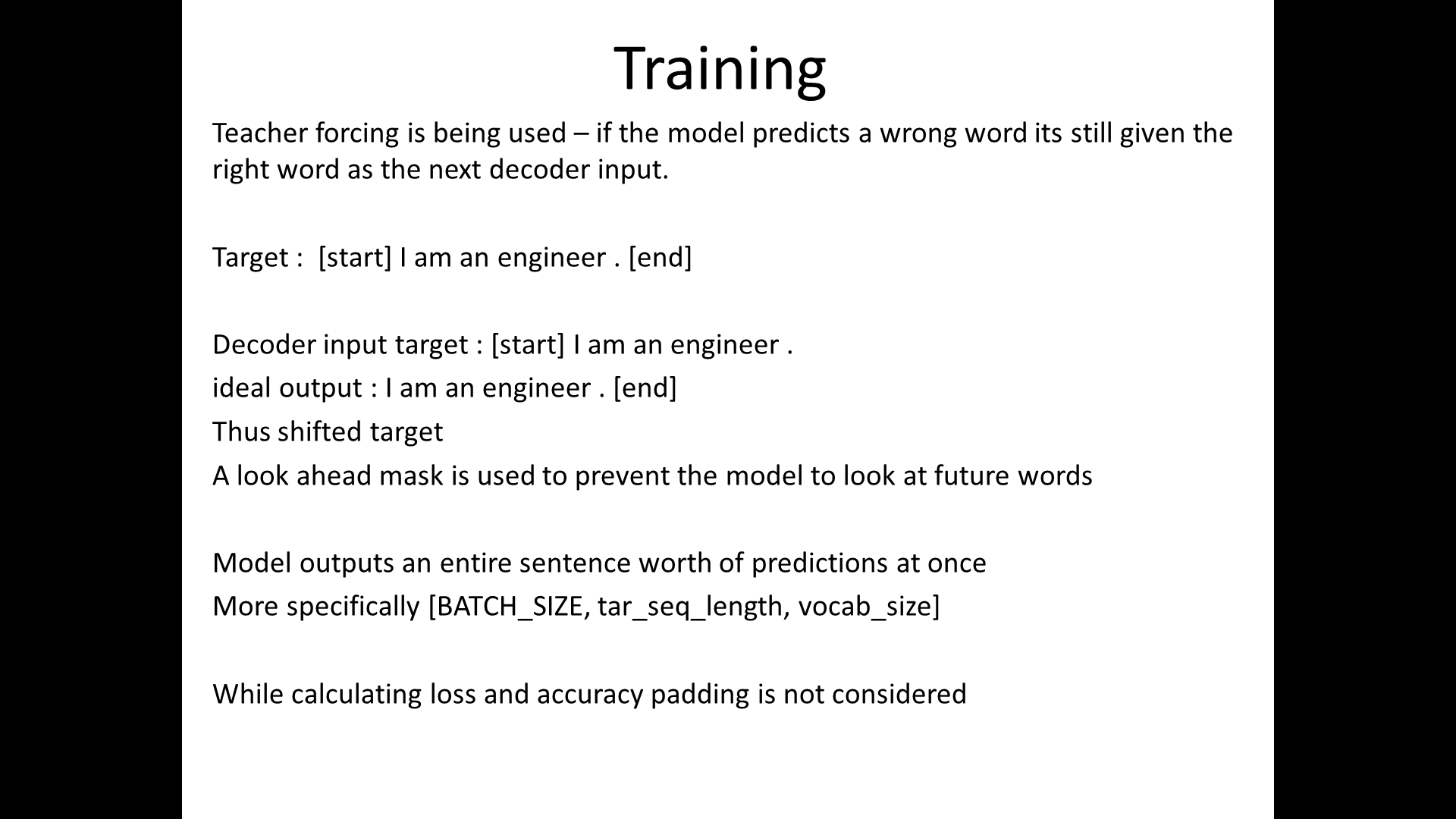 Training

Teacher forcing is being used – if the model predicts a wrong word its still given the right word as the next decoder input.

Target : [start] I am an engineer . [end]

Decoder input target : [start] I am an engineer .
ideal output : I am an engineer . [end]
Thus shifted target
A look ahead mask is used to prevent the model to look at future words

Model outputs an entire sentence worth of predictions at once
More specifically [BATCH_SIZE, tar_seq_length, vocab_size]

While calculating loss and accuracy padding is not considered